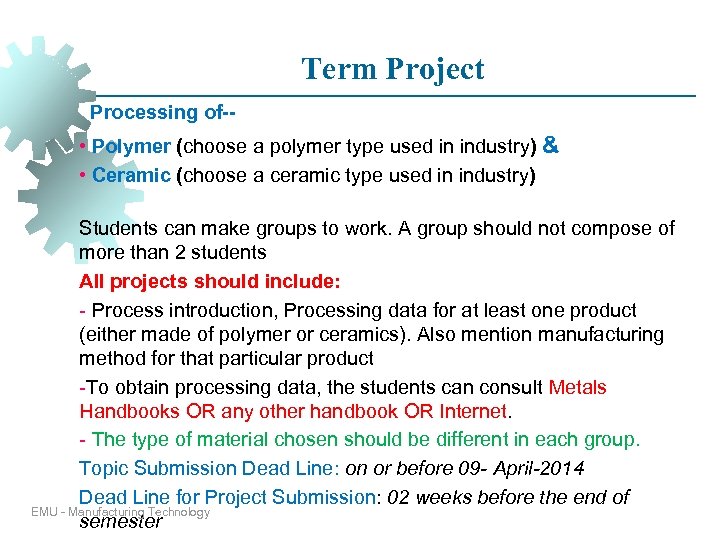 Term Project

Processing of--

• Polymer (choose a polymer type used in industry) &

• Ceramic (choose a ceramic type used in industry)

Students can make groups to work. A group should not compose of more than 2 students

All projects should include:

- Process introduction, Processing data for at least one product (either made of polymer or ceramics). Also mention manufacturing method for that particular product

-To obtain processing data, the students can consult Metals Handbooks OR any other handbook OR Internet.

- The type of material chosen should be different in each group.

Topic Submission Dead Line: on or before 09- April-2014

Dead Line for Project Submission: 02 weeks before the end of semester

EMU - Manufacturing Technology